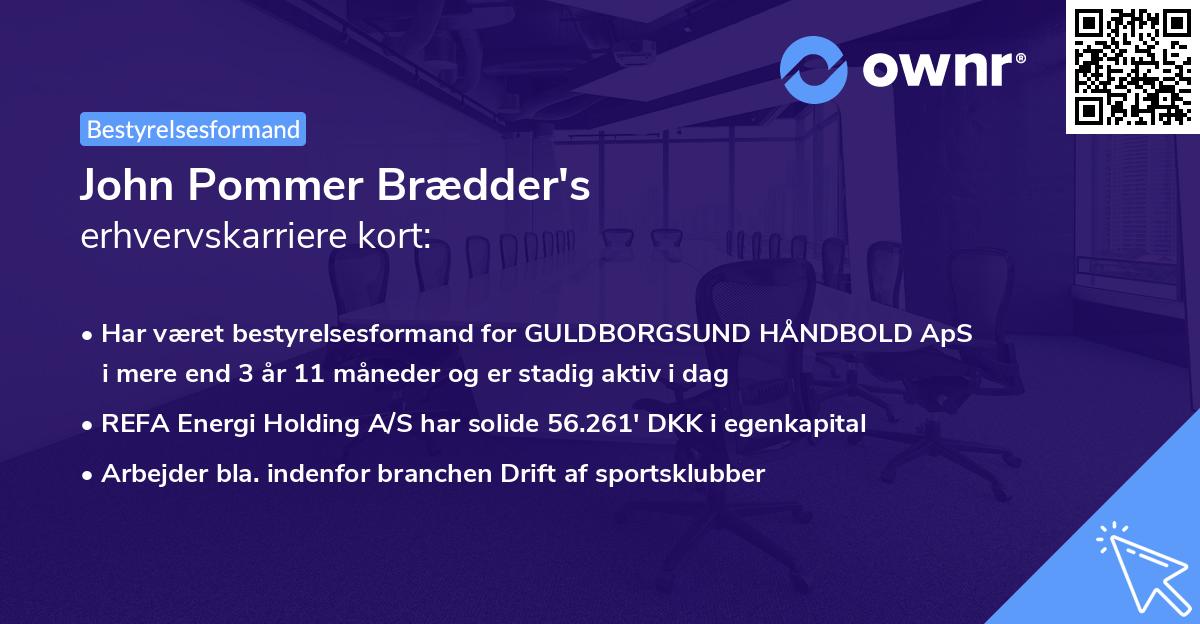 ownr®

Bestyrelsesformand

John Pommer Brædder's
erhvervskarriere kort:

• Har været bestyrelsesformand for GULDBORGSUND HÅNDBOLD ApS i mere end 3 år 11 måneder og er stadig aktiv i dag

• REFA Energi Holding A/S har solide 56.261' DKK i egenkapital

• Arbejder bla. indenfor branchen Drift af sportsklubber